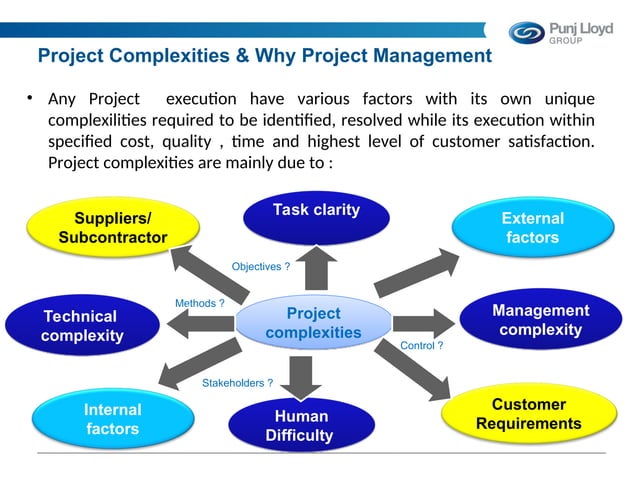 Punj Lloyd
GROUP

Project Complexities & Why Project Management

• Any Project execution have various factors with its own unique complexilities required to be identified, resolved while its execution within specified cost, quality , time and highest level of customer satisfaction. Project complexities are mainly due to :

Suppliers/ Subcontractor

Task clarity

External factors

Objectives ?

Methods ?

Technical complexity

Project complexities

Management complexity

Control ?

Stakeholders ?

Internal factors

Human Difficulty

Customer Requirements